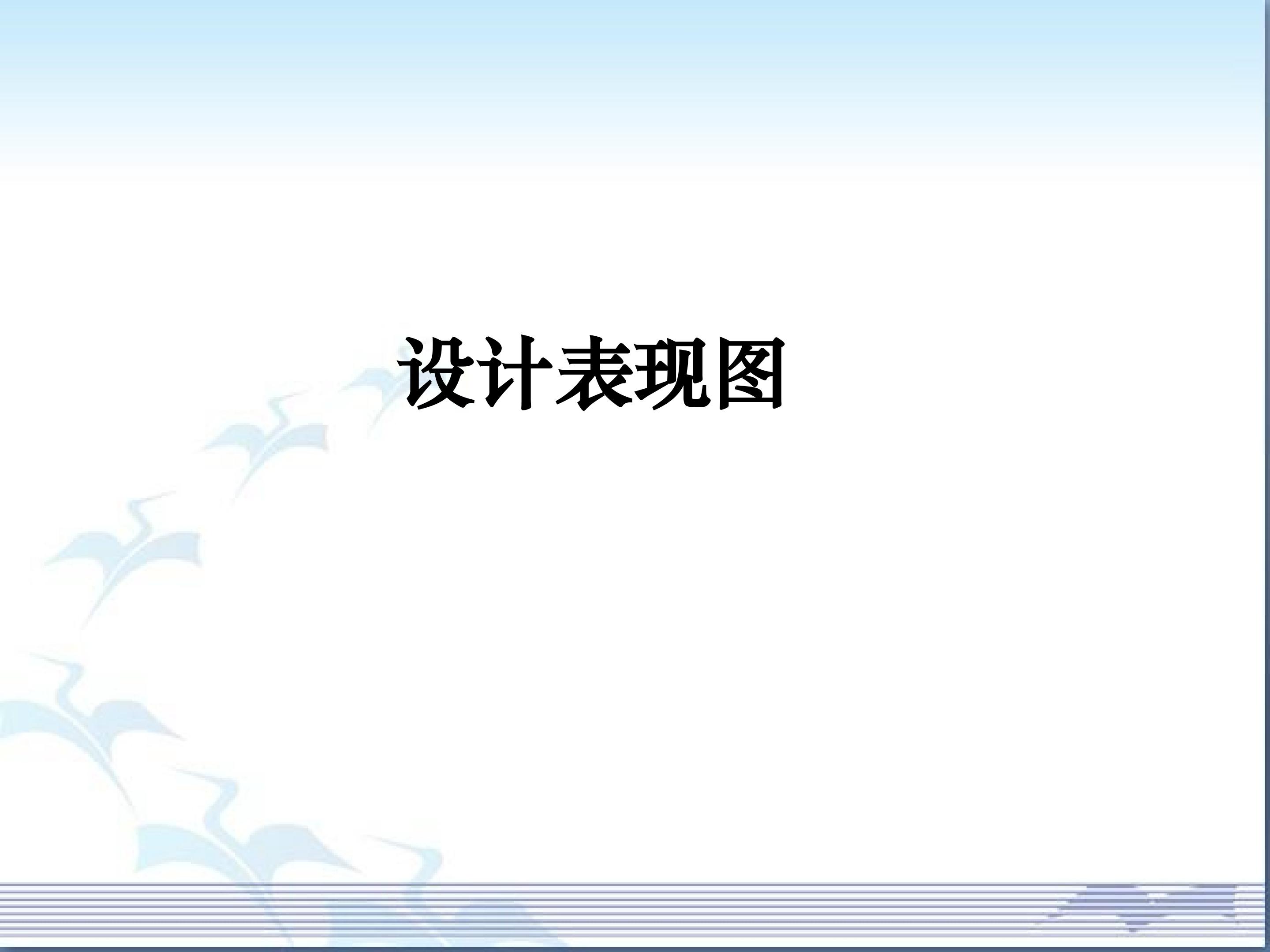 设计表现图